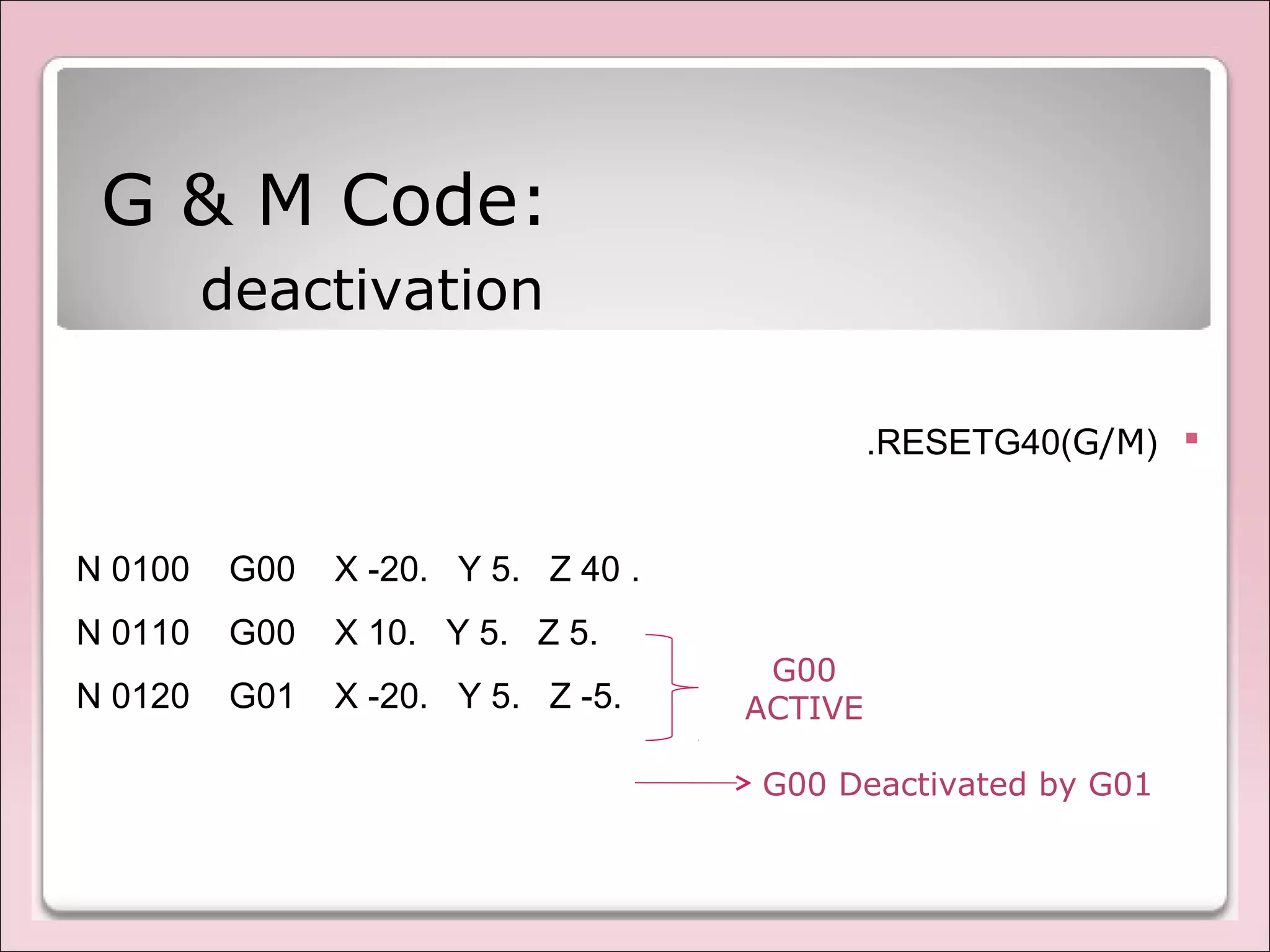 G & M Code:
deactivation

.RESETG40(G/M)

N 0100 G00 X -20. Y 5. Z 40 .
N 0110 G00 X 10. Y 5. Z 5.
N 0120 G01 X -20. Y 5. Z -5.

G00
ACTIVE

G00 Deactivated by G01